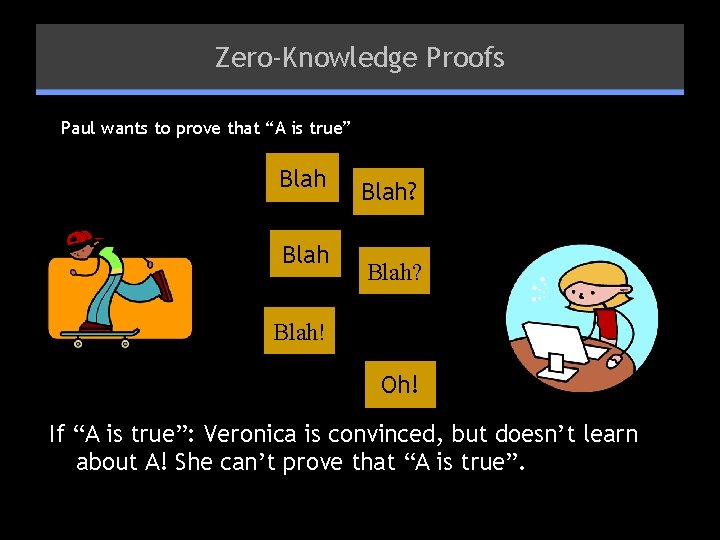 Zero-Knowledge Proofs

Paul wants to prove that “A is true”

Blah

Blah?

Blah

Blah?

Blah!

Oh!

If “A is true”: Veronica is convinced, but doesn’t learn about A! She can’t prove that “A is true”.